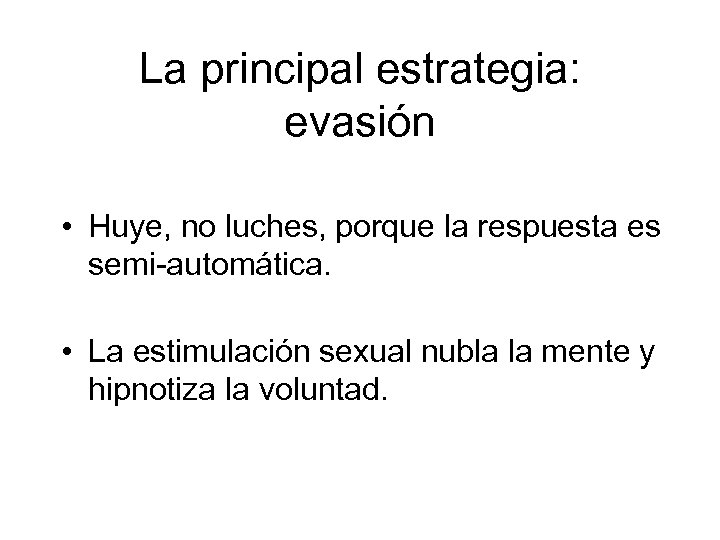 La principal estrategia: evasión

• Huye, no luches, porque la respuesta es semi-automática.

• La estimulación sexual nubla la mente y hipnotiza la voluntad.